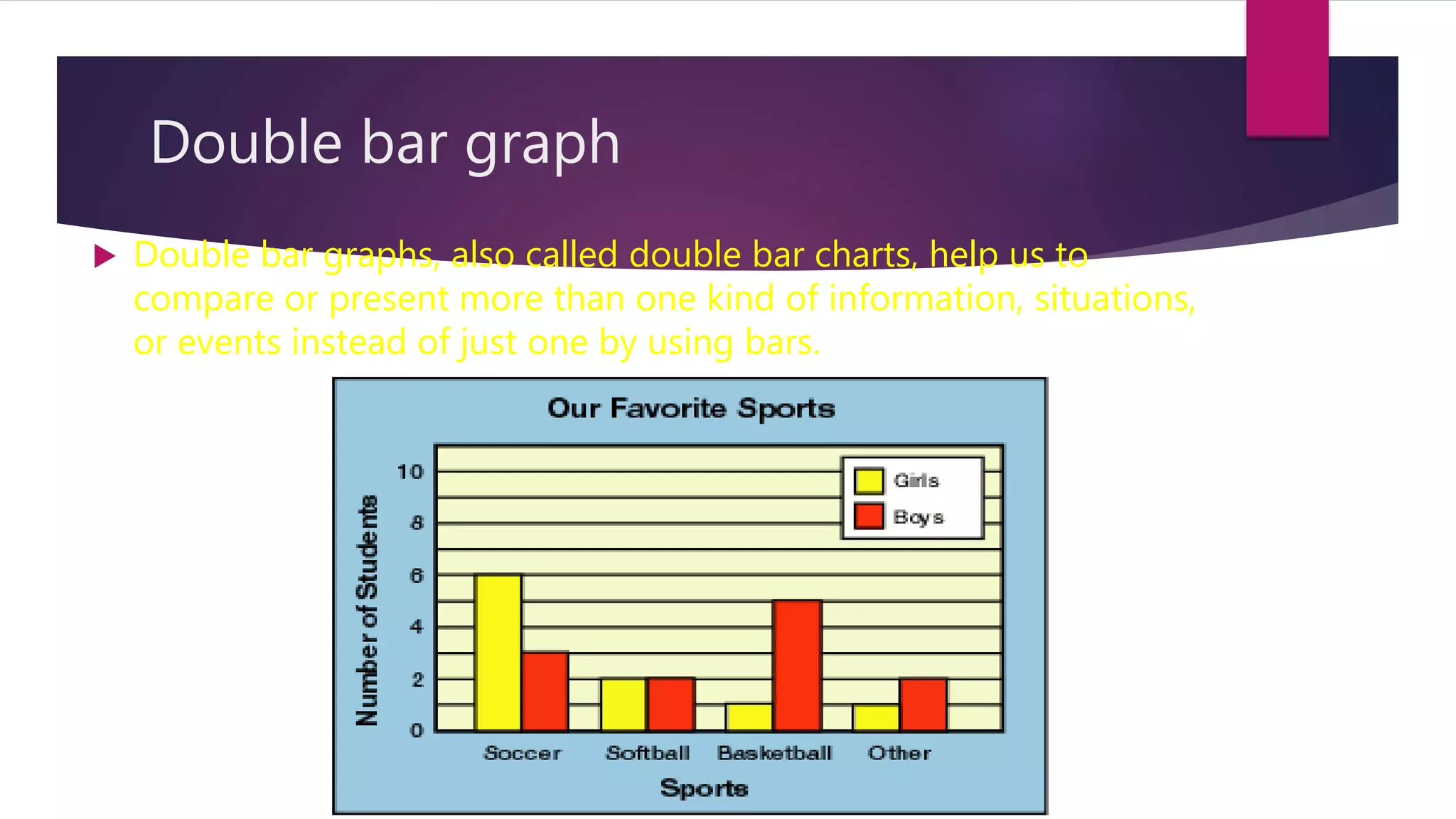 Double bar graph

Double bar graphs, also called double bar charts, help us to compare or present more than one kind of information, situations, or events instead of just one by using bars.

Our Favorite Sports

Girls
Boys

Number of Students

10
8
6
4
2
0

Soccer
Softball
Basketball
Other

Sports